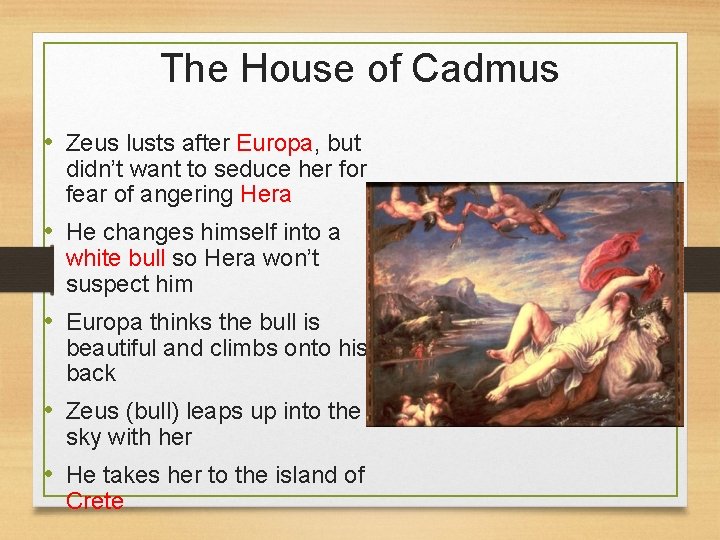 The House of Cadmus

• Zeus lusts after Europa, but didn't want to seduce her for fear of angering Hera
• He changes himself into a white bull so Hera won't suspect him
• Europa thinks the bull is beautiful and climbs onto his back
• Zeus (bull) leaps up into the sky with her
• He takes her to the island of Crete